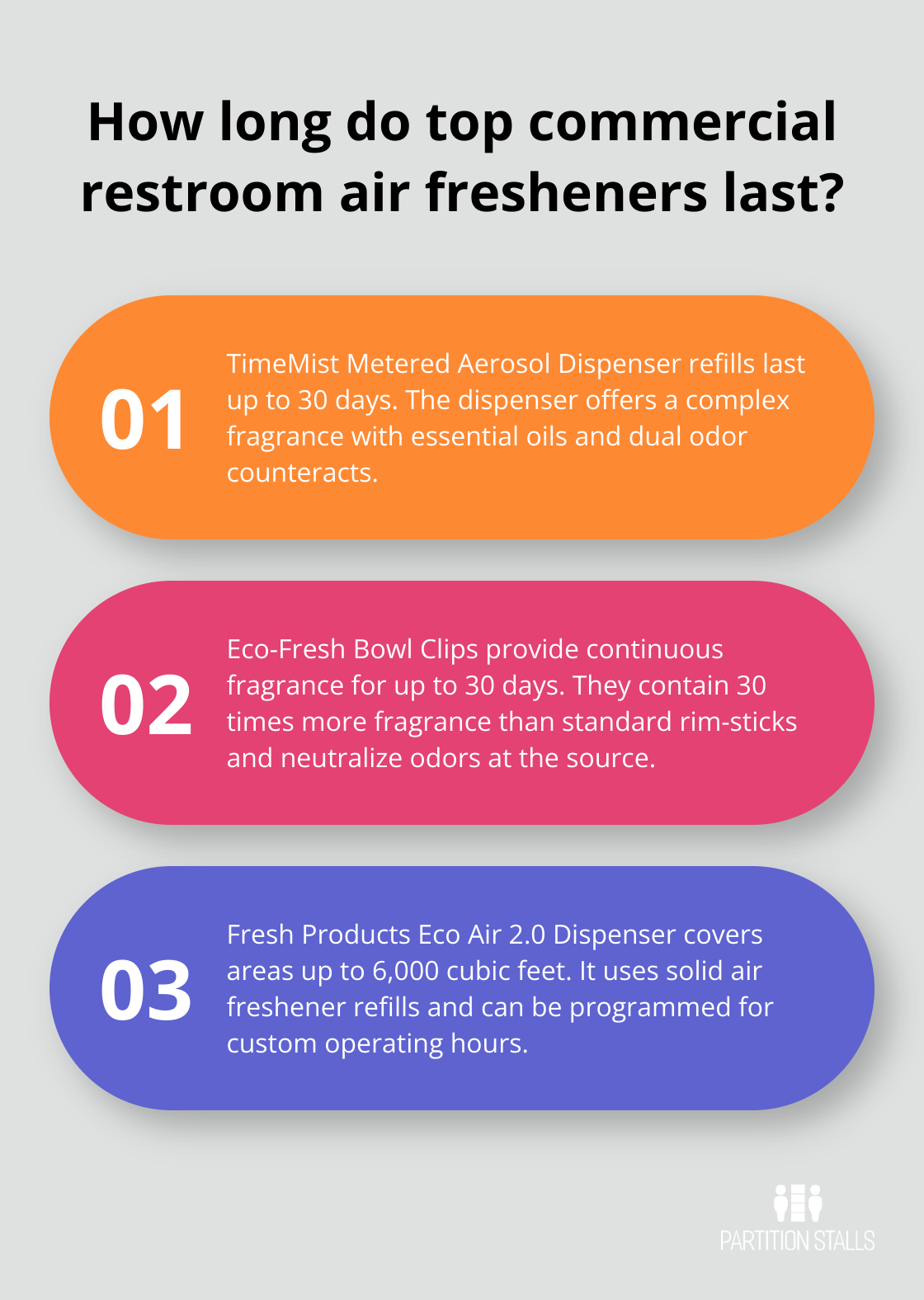 How long do top commercial restroom air fresheners last?

01

TimeMist Metered Aerosol Dispenser refills last up to 30 days. The dispenser offers a complex fragrance with essential oils and dual odor counteracts.

02

Eco-Fresh Bowl Clips provide continuous fragrance for up to 30 days. They contain 30 times more fragrance than standard rim-sticks and neutralize odors at the source.

03

Fresh Products Eco Air 2.0 Dispenser covers areas up to 6,000 cubic feet. It uses solid air freshener refills and can be programmed for custom operating hours.

PARTITION STALLS